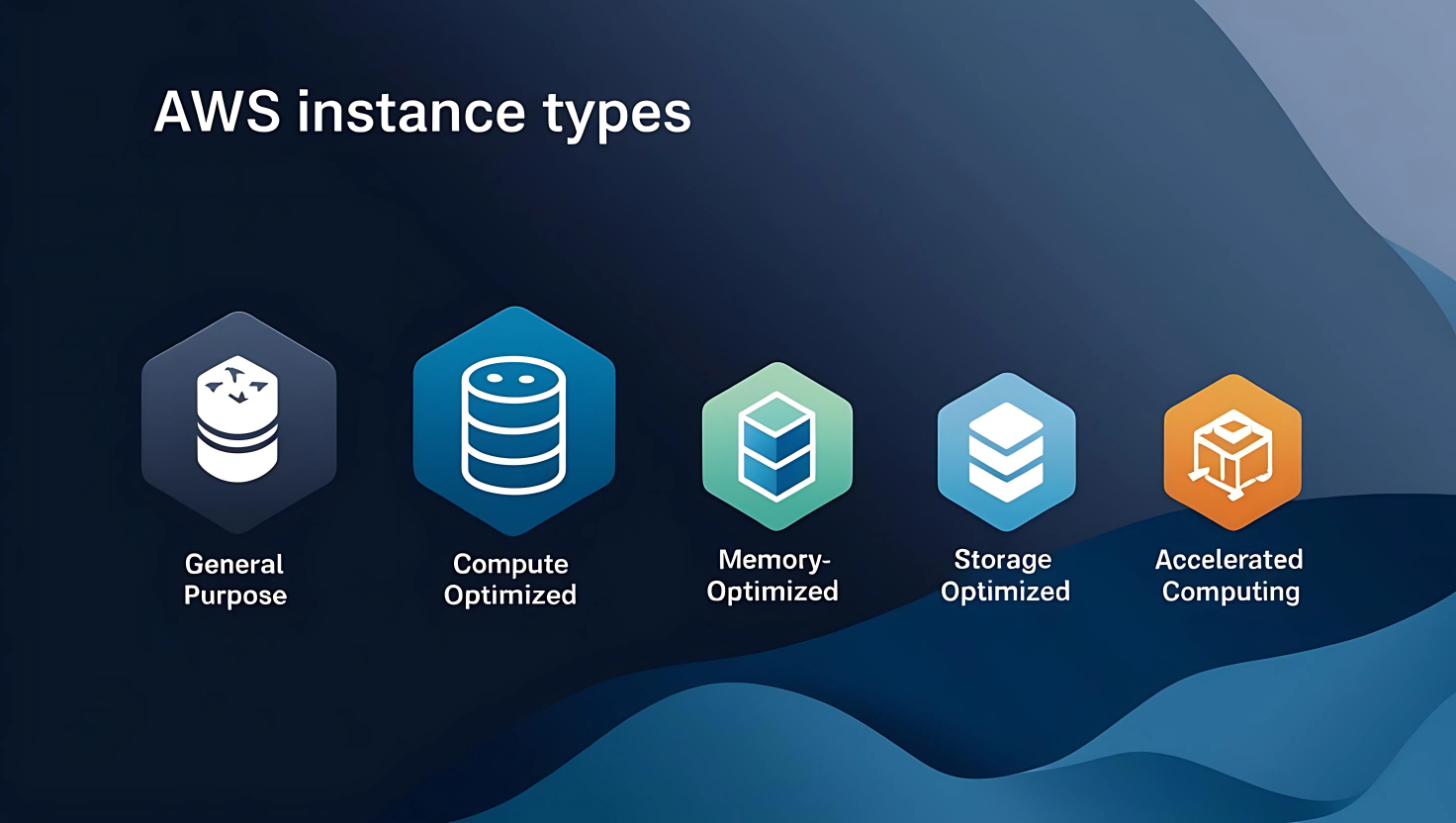 AWS instance types

General Purpose

Compute Optimized

Memory-Optimized

Storage Optimized

Accelerated Computing